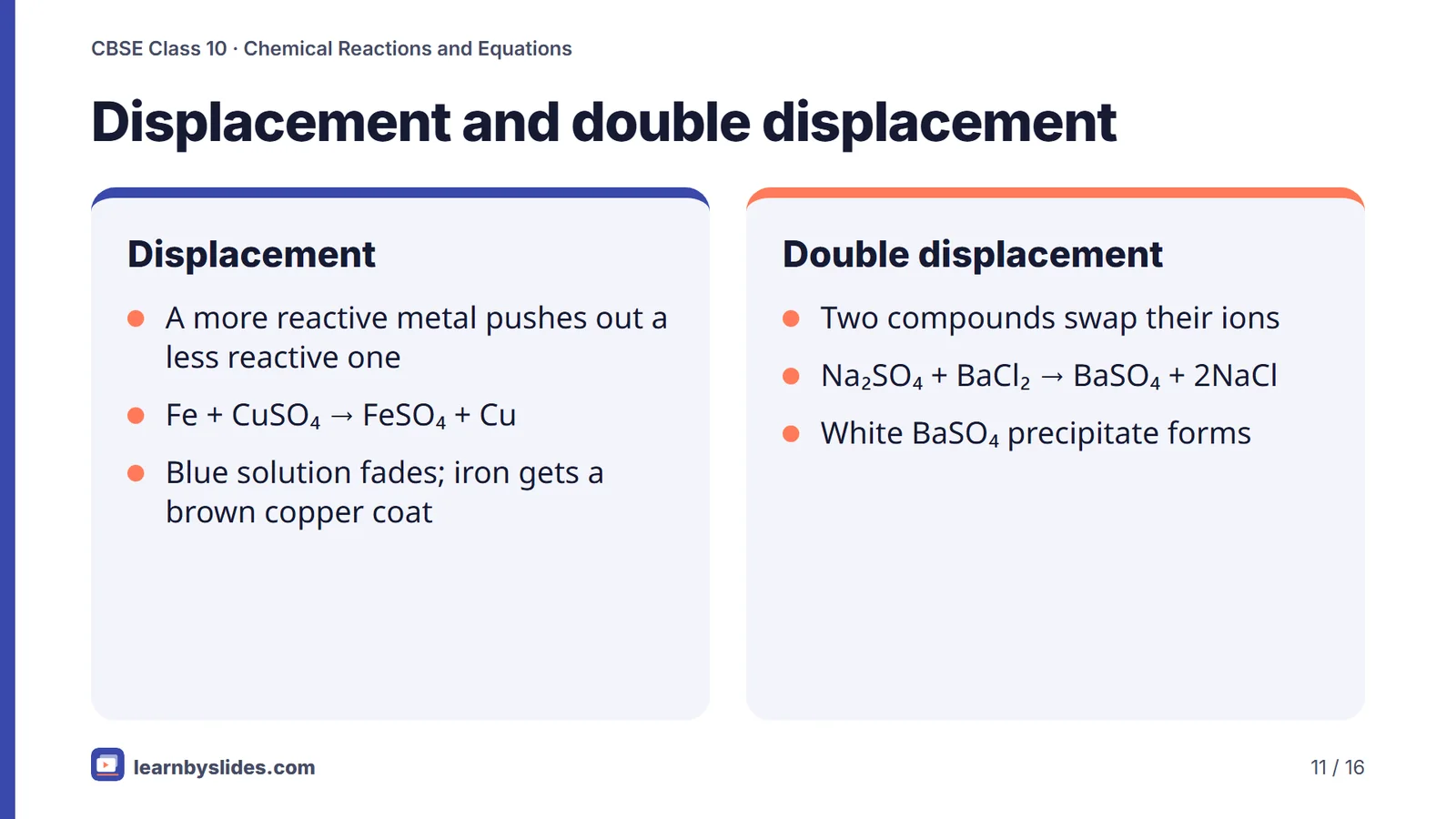 CBSE Class 10 · Chemical Reactions and Equations

Displacement and double displacement

Displacement

- A more reactive metal pushes out a less reactive one
- $Fe + CuSO_4 \rightarrow FeSO_4 + Cu$
- Blue solution fades; iron gets a brown copper coat

Double displacement

- Two compounds swap their ions
- $Na_2SO_4 + BaCl_2 \rightarrow BaSO_4 + 2NaCl$
- White $BaSO_4$ precipitate forms

learnbyslides.com

11 / 16